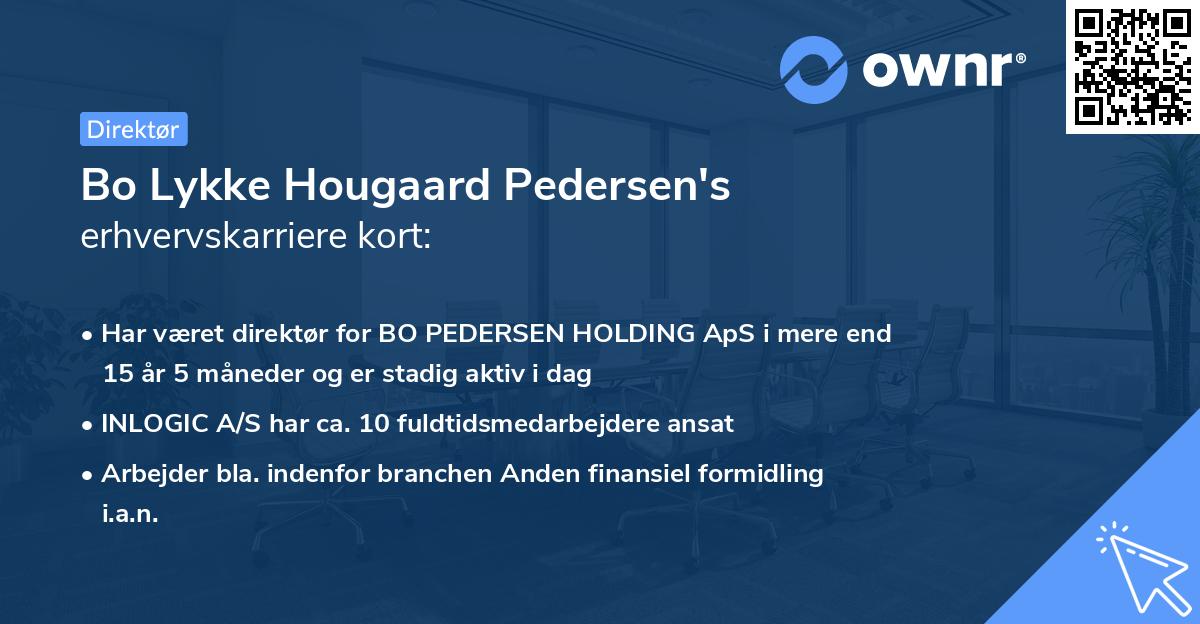 ownr®

Direktør

Bo Lykke Hougaard Pedersen's
erhvervskarriere kort:

• Har været direktør for BO PEDERSEN HOLDING ApS i mere end 15 år 5 måneder og er stadig aktiv i dag
• INLOGIC A/S har ca. 10 fuldtidsmedarbejdere ansat
• Arbejder bla. indenfor branchen Anden finansiel formidling i.a.n.